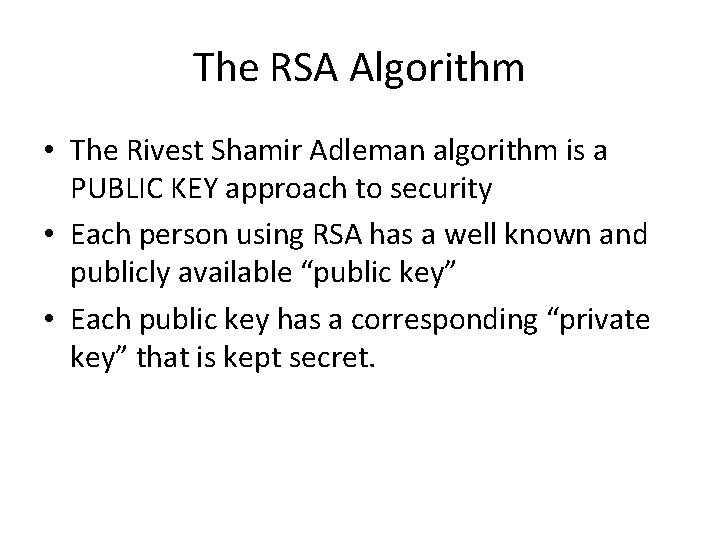 The RSA Algorithm

• The Rivest Shamir Adleman algorithm is a PUBLIC KEY approach to security
• Each person using RSA has a well known and publicly available “public key”
• Each public key has a corresponding “private key” that is kept secret.